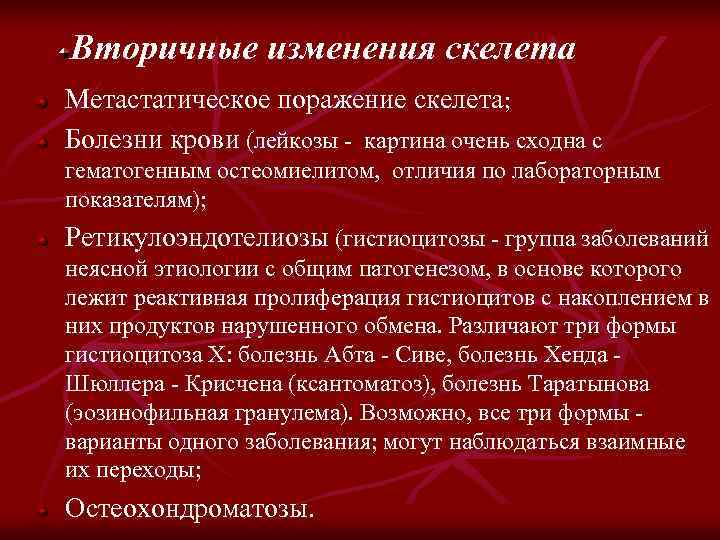 Вторичные изменения скелета

Метастатическое поражение скелета;

Болезни крови (лейкозы - картина очень сходна с гематогенным остеомиелитом, отличия по лабораторным показателям);

Ретикулоэндотелиозы (гистиоцитозы - группа заболеваний неясной этиологии с общим патогенезом, в основе которого лежит реактивная пролиферация гистиоцитов с накоплением в них продуктов нарушенного обмена. Различают три формы гистиоцитоза Х: болезнь Абта - Сиве, болезнь Хенда - Шюллера - Крисчена (ксантоматоз), болезнь Таратынова (эозинофильная гранулема). Возможно, все три формы - варианты одного заболевания; могут наблюдаться взаимные их переходы;

Остеохондроматозы.